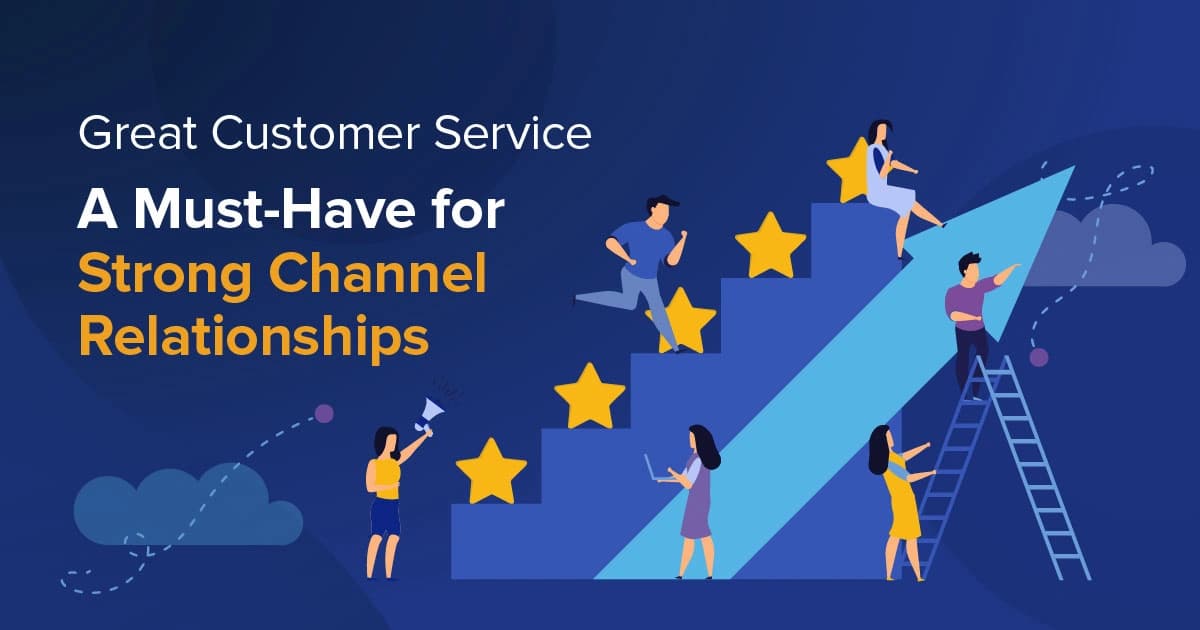 Great Customer Service

A Must-Have for Strong Channel Relationships